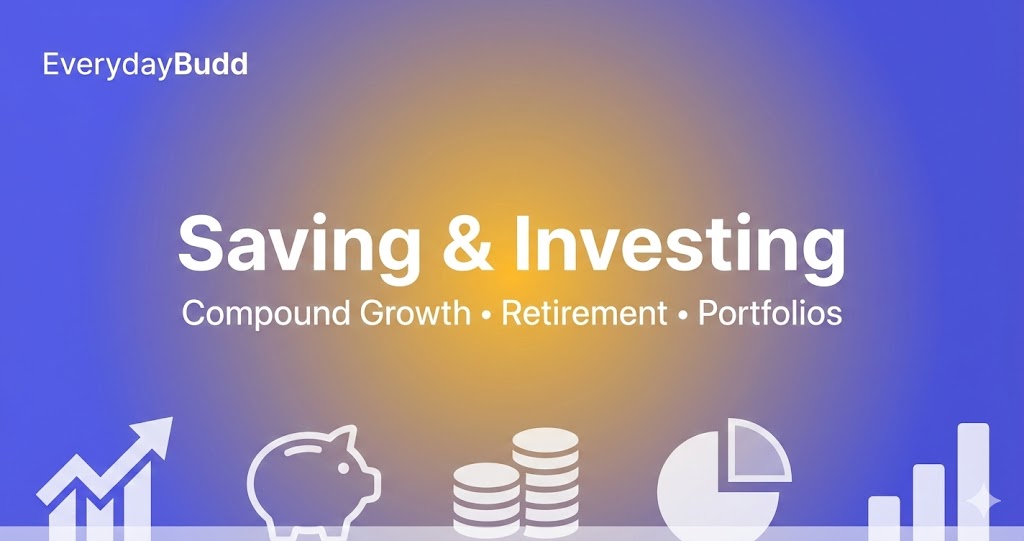 EverydayBudd

Saving & Investing

Compound Growth • Retirement • Portfolios